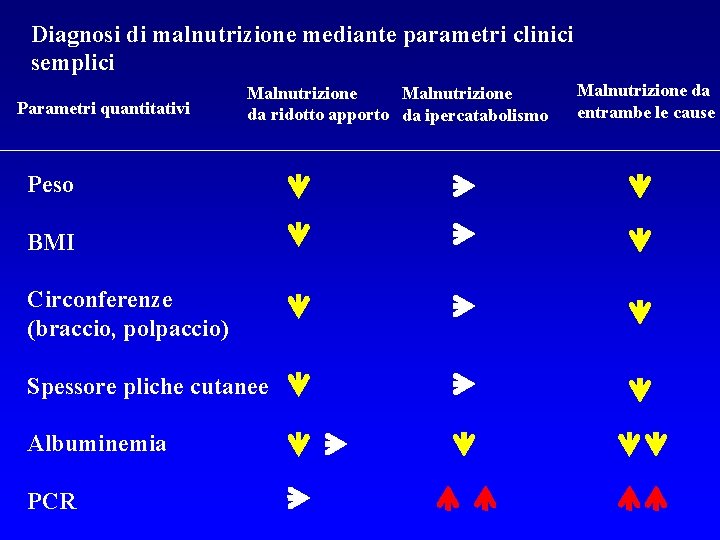 Diagnosi di malnutrizione mediante parametri clinici semplici

| Parametri quantitativi | Malnutrizione da ridotto apporto | Malnutrizione da ipercatabolismo | Malnutrizione da entrambe le cause |
|---|---|---|---|
| Peso | ↓ | → | ↓ |
| BMI | ↓ | → | ↓ |
| Circonferenze (braccio, polpaccio) | ↓ | → | ↓ |
| Spessore pliche cutanee | ↓ | → | ↓ |
| Albuminemia | ↓ → | ↓ | ↓↓ |
| PCR | → | ↑ ↑ | ↑↑ |